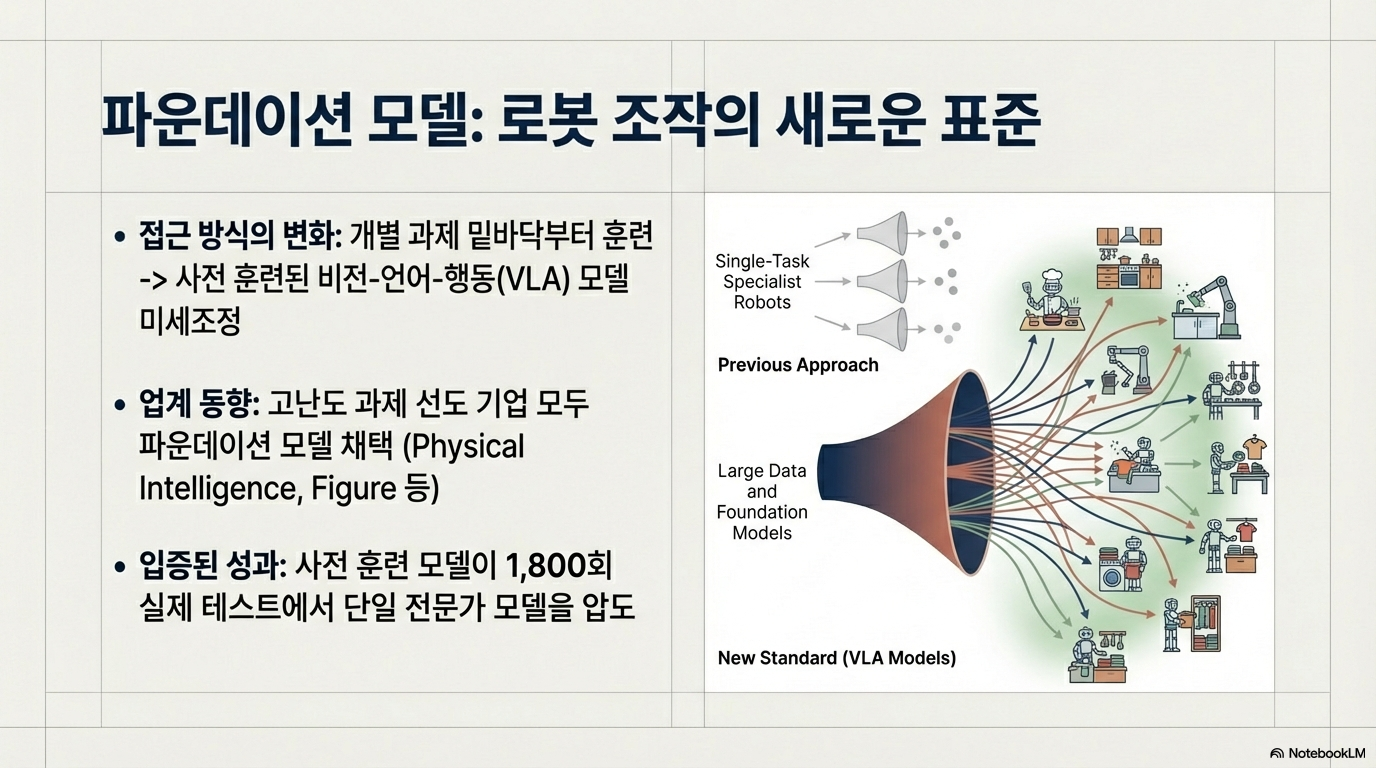 파운데이션 모델: 로봇 조작의 새로운 표준

• 접근 방식의 변화: 개별 과제 밑바닥부터 훈련 -> 사전 훈련된 비전-언어-행동(VLA) 모델 미세조정

• 업계 동향: 고난도 과제 선도 기업 모두 파운데이션 모델 채택 (Physical Intelligence, Figure 등)

• 입증된 성과: 사전 훈련 모델이 1,800회 실제 테스트에서 단일 전문가 모델을 압도

Single-Task Specialist Robots

Previous Approach

Large Data and Foundation Models

New Standard (VLA Models)

NotebookLM